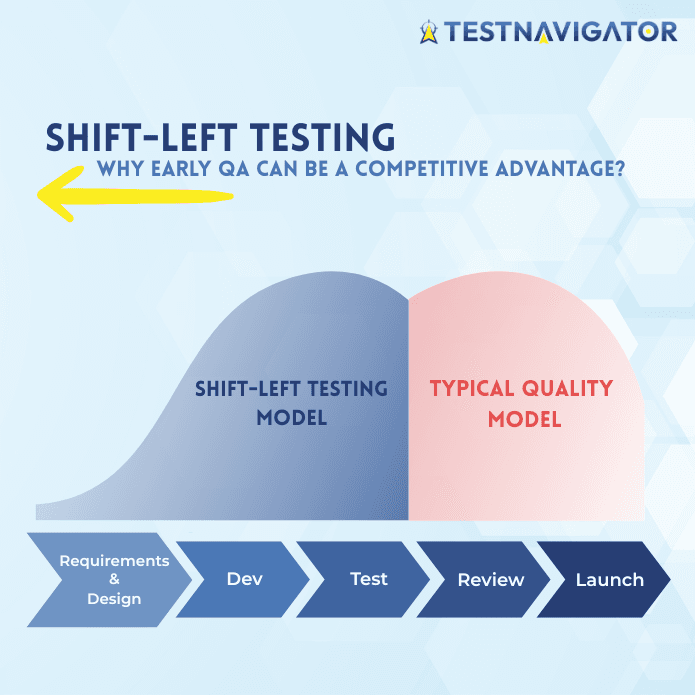 TESTNAVIGATOR

SHIFT-LEFT TESTING
WHY EARLY QA CAN BE A COMPETITIVE ADVANTAGE?

SHIFT-LEFT TESTING MODEL

TYPICAL QUALITY MODEL

Requirements & Design
Dev
Test
Review
Launch